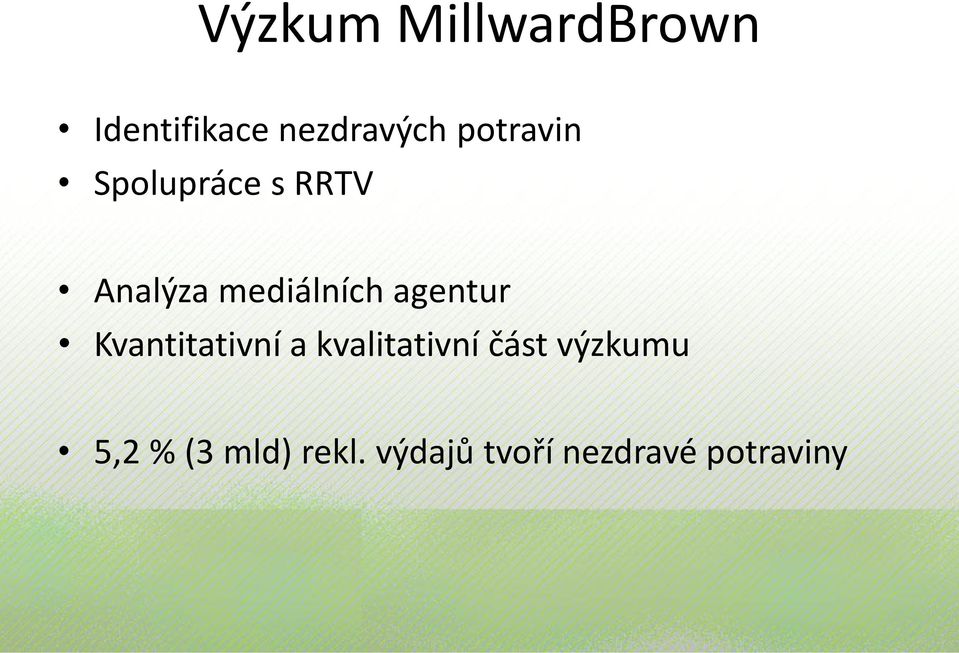 Výzkum MillwardBrown

• Identifikace nezdravých potravin
• Spolupráce s RRTV

• Analýza mediálních agentur
• Kvantitativní a kvalitativní část výzkumu

• 5,2 % (3 mld) rekl. výdajů tvoří nezdravé potraviny